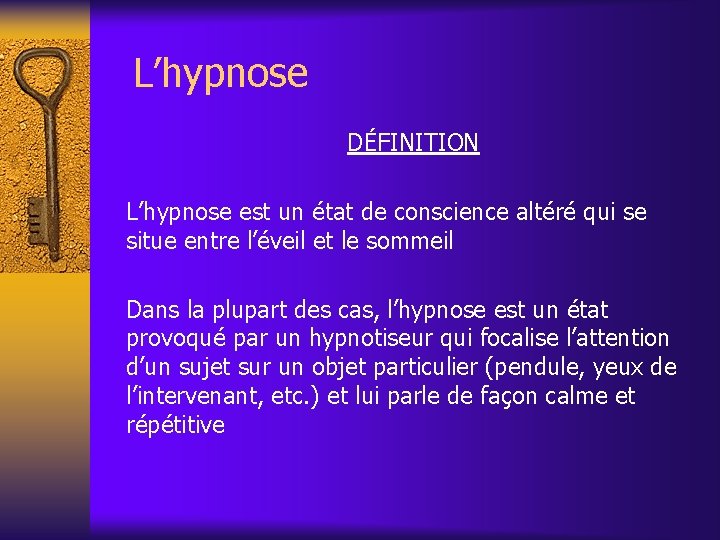 L’hypnose

DÉFINITION

L’hypnose est un état de conscience altéré qui se situe entre l’éveil et le sommeil

Dans la plupart des cas, l’hypnose est un état provoqué par un hypnotiseur qui focalise l’attention d’un sujet sur un objet particulier (pendule, yeux de l’intervenant, etc.) et lui parle de façon calme et répétitive